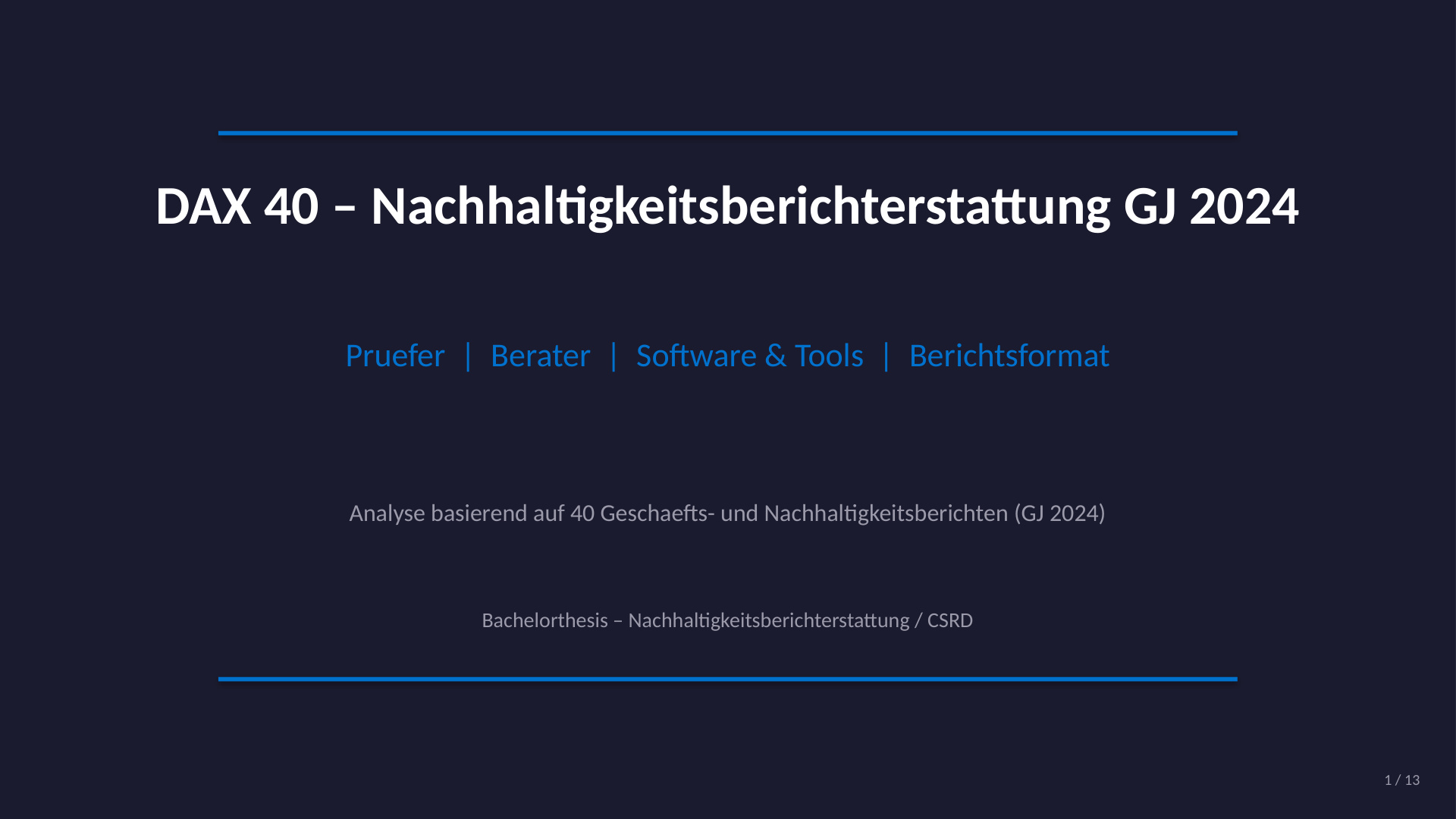 DAX 40 – Nachhaltigkeitsberichterstattung GJ 2024

Pruefer | Berater | Software & Tools | Berichtsformat

Analyse basierend auf 40 Geschaefts- und Nachhaltigkeitsberichten (GJ 2024)

Bachelorthesis – Nachhaltigkeitsberichterstattung / CSRD

1 / 13